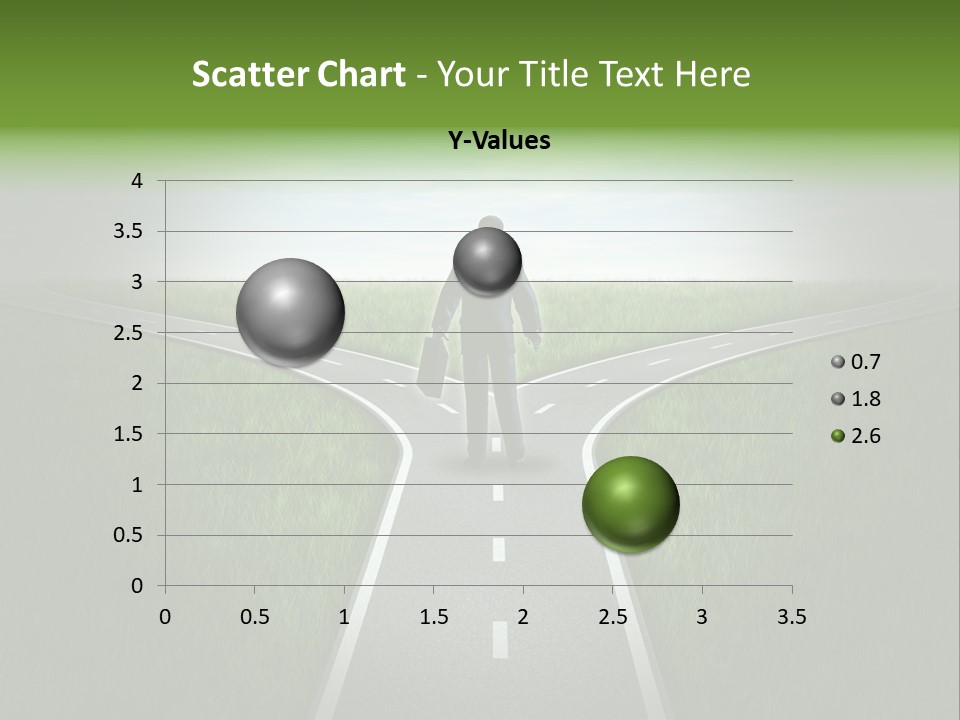 Scatter Chart - Your Title Text Here

Y-Values

4
3.5
3
2.5
2
1.5
1
0.5
0

0 0.5 1 1.5 2 2.5 3 3.5

0.7
1.8
2.6